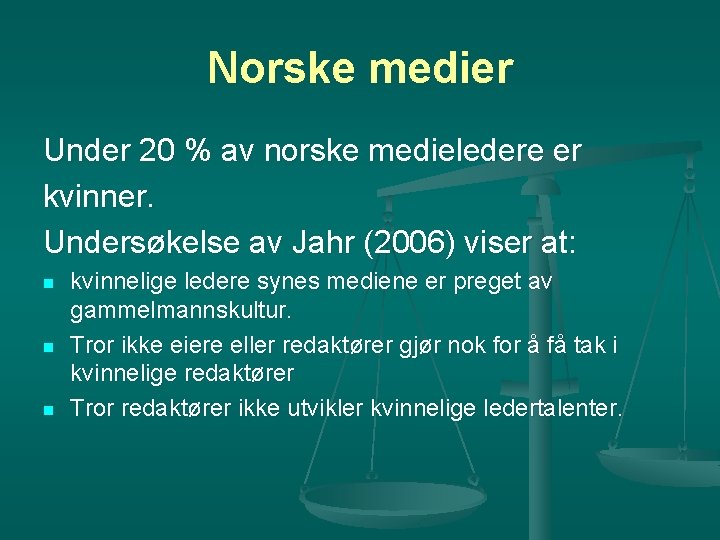 Norske medier

Under 20 % av norske medieledere er kvinner.

Undersøkelse av Jahr (2006) viser at:

- kvinnelige ledere synes mediene er preget av gammelmannskultur.
- Tror ikke eiere eller redaktører gjør nok for å få tak i kvinnelige redaktører
- Tror redaktører ikke utvikler kvinnelige ledertalenter.